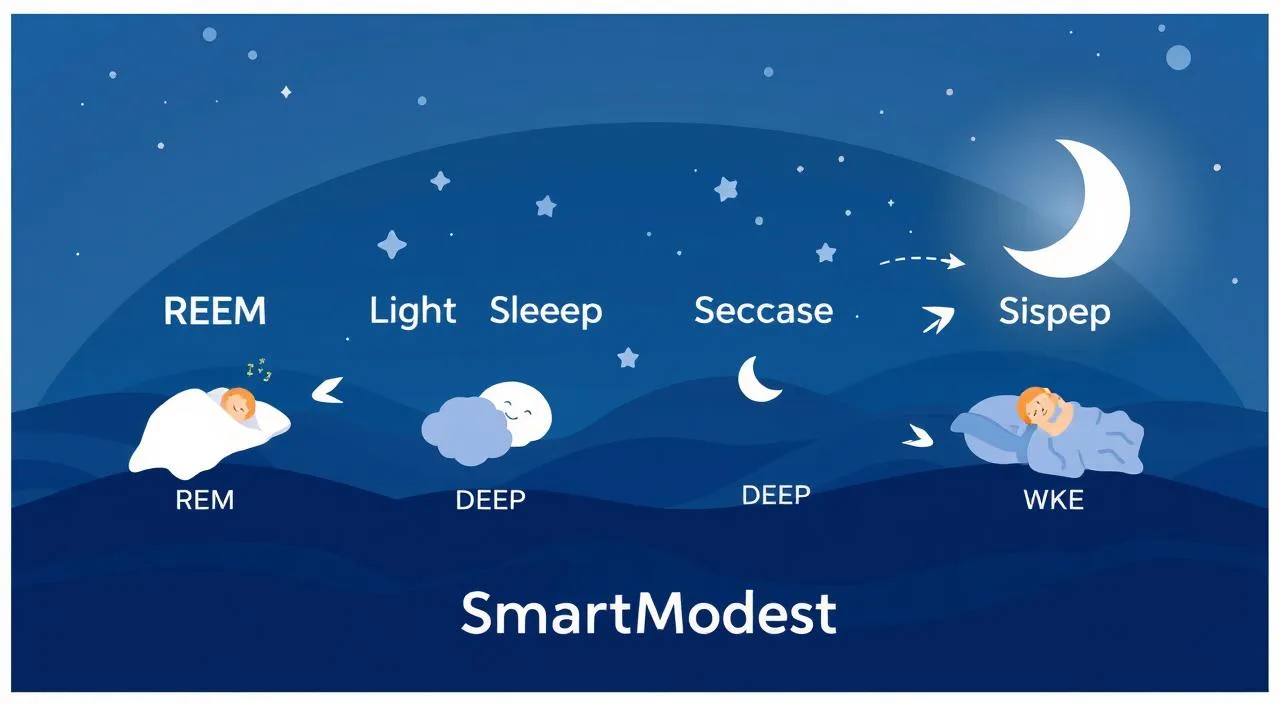 REEM Light Sleeep Seccase Sispep

REM DEEP DEEP WKE

SmartModest